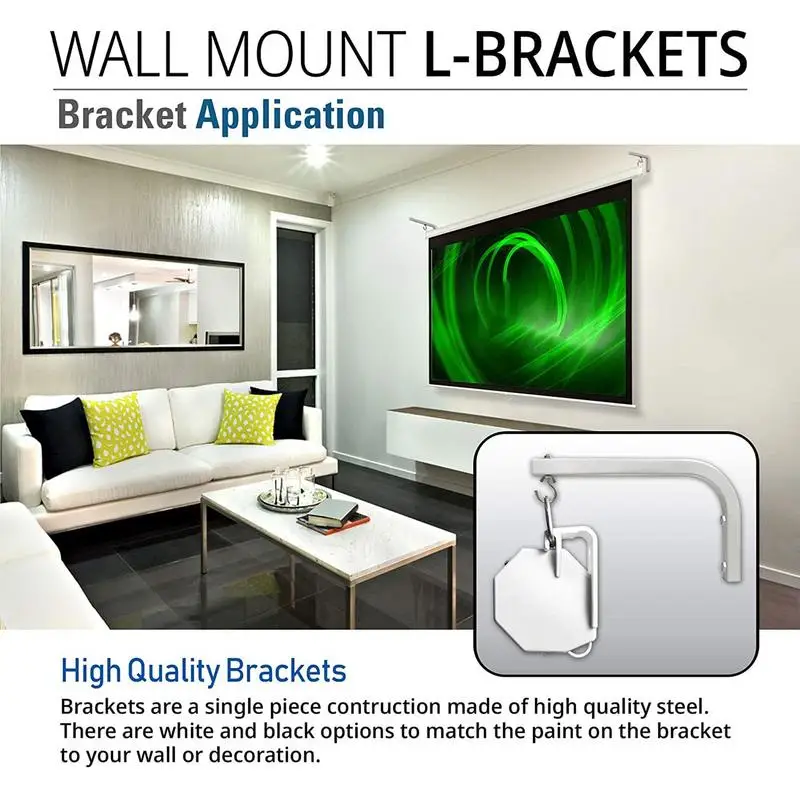 WALL MOUNT L-BRACKETS

Bracket Application

High Quality Brackets

Brackets are a single piece contruction made of high quality steel. There are white and black options to match the paint on the bracket to your wall or decoration.